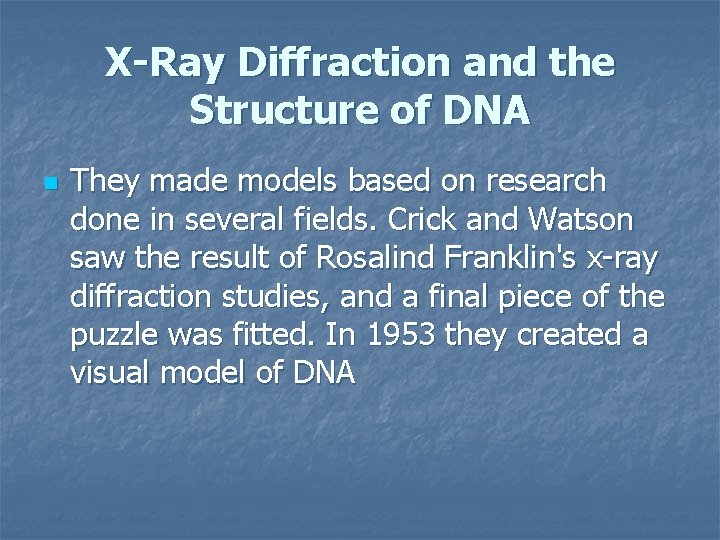 X-Ray Diffraction and the Structure of DNA

They made models based on research done in several fields. Crick and Watson saw the result of Rosalind Franklin's x-ray diffraction studies, and a final piece of the puzzle was fitted. In 1953 they created a visual model of DNA